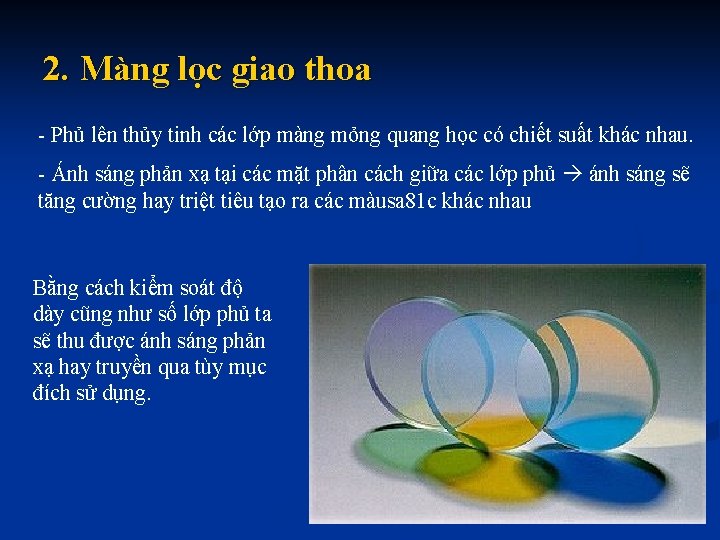 2. Màng lọc giao thoa

- Phủ lên thủy tinh các lớp màng mỏng quang học có chiết suất khác nhau.

- Ánh sáng phản xạ tại các mặt phân cách giữa các lớp phủ → ánh sáng sẽ tăng cường hay triệt tiêu tạo ra các màusa81c khác nhau

Bằng cách kiểm soát độ dày cũng như số lớp phủ ta sẽ thu được ánh sáng phản xạ hay truyền qua tùy mục đích sử dụng.